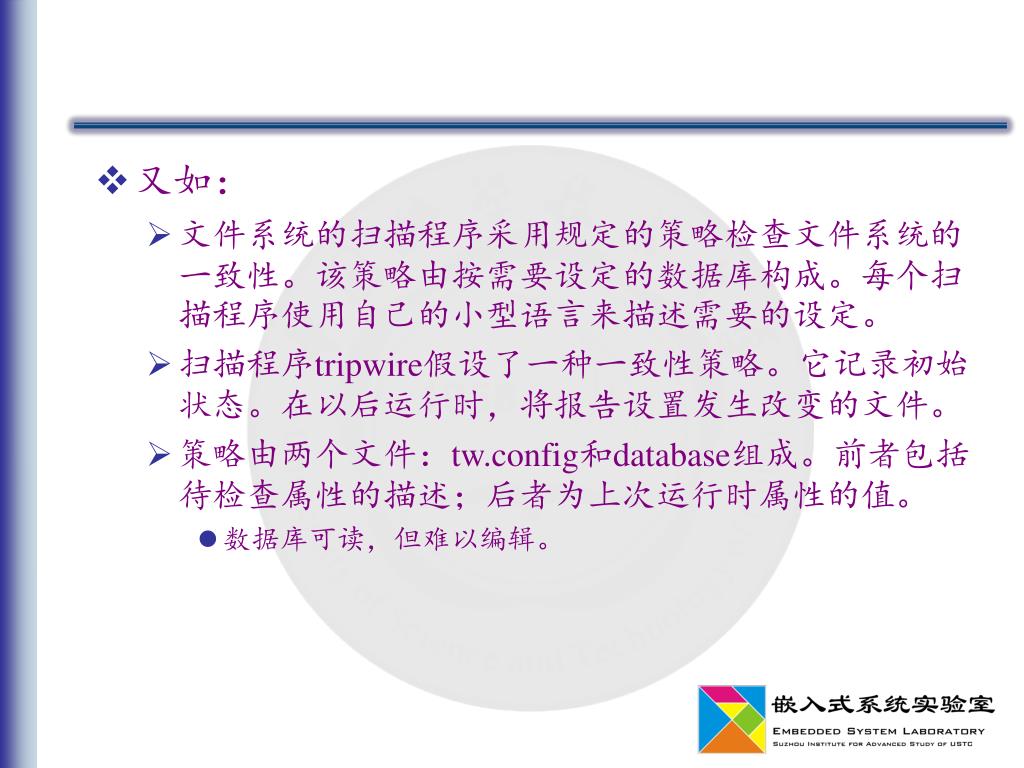 ❖ 又如：

➢ 文件系统的扫描程序采用规定的策略检查文件系统的一致性。该策略由按需要设定的数据库构成。每个扫描程序使用自己的小型语言来描述需要的设定。

➢ 扫描程序tripwire假设了一种一致性策略。它记录初始状态。在以后运行时，将报告设置发生改变的文件。

➢ 策略由两个文件：tw.config和database组成。前者包括待检查属性的描述；后者为上次运行时属性的值。

● 数据库可读，但难以编辑。

嵌入式系统实验室
EMBEDDED SYSTEM LABORATORY
SUZHOU INSTITUTE FOR ADVANCED STUDY OF USTC